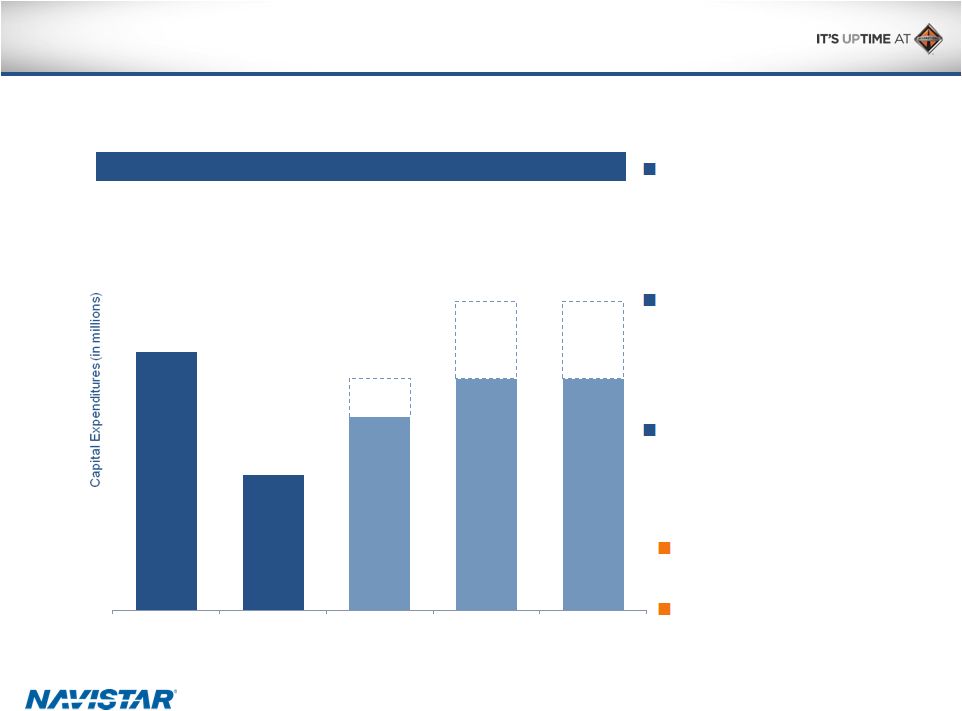 IT'S UPTIME AT

Capital Expenditures (in millions)

NAVISTAR